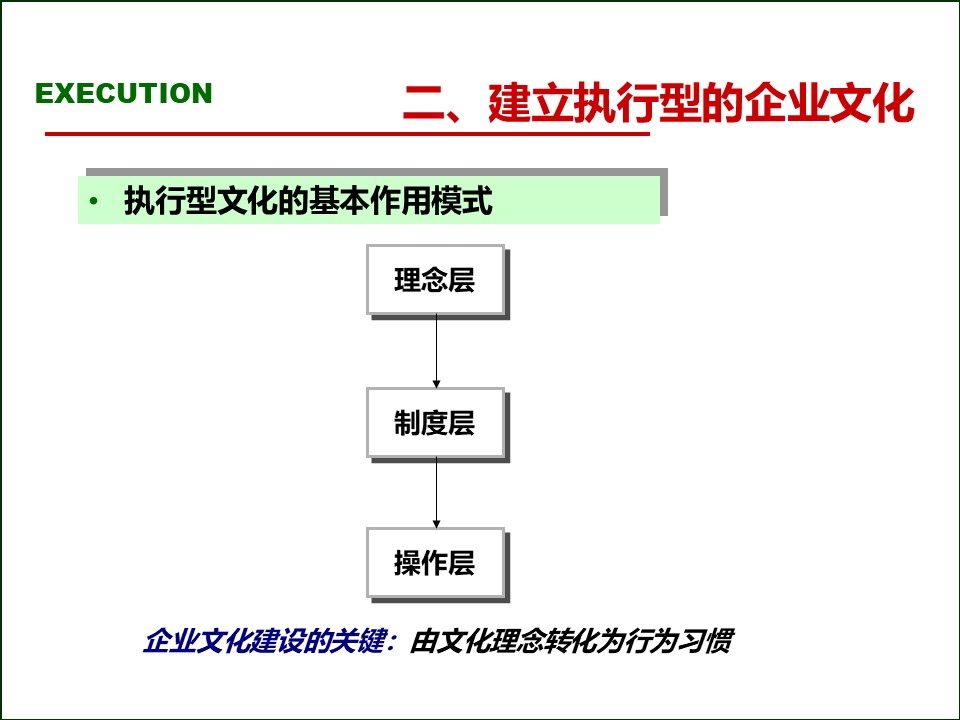 EXECUTION

二、建立执行型的企业文化

• 执行型文化的基本作用模式

理念层

制度层

操作层

企业文化建设的关键：由文化理念转化为行为习惯